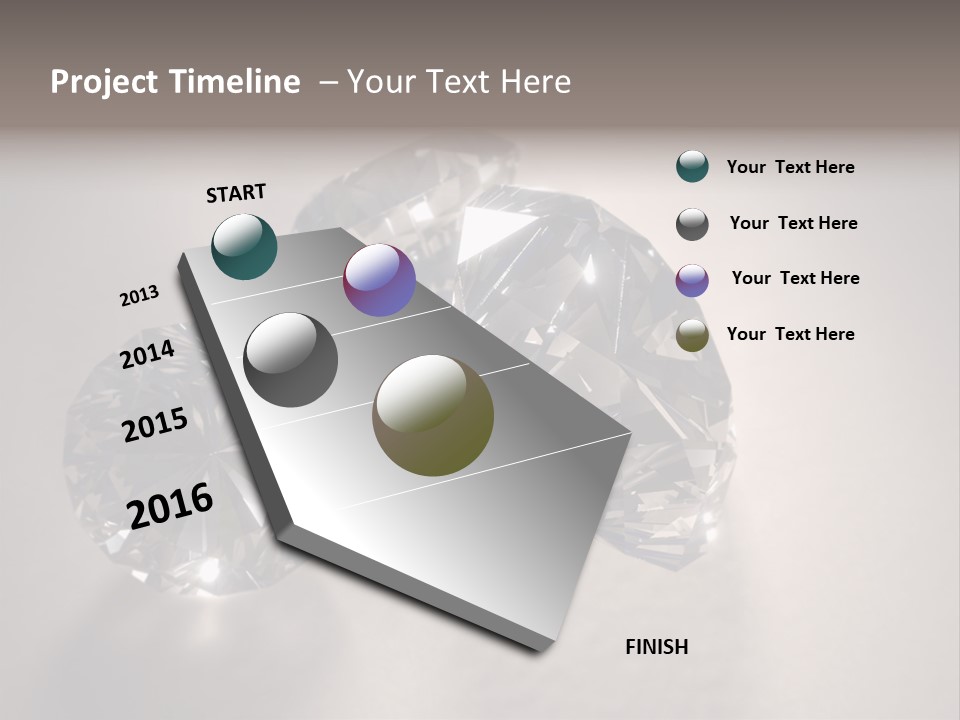 Project Timeline – Your Text Here

START

2013

2014

2015

2016

FINISH

Your Text Here

Your Text Here

Your Text Here

Your Text Here